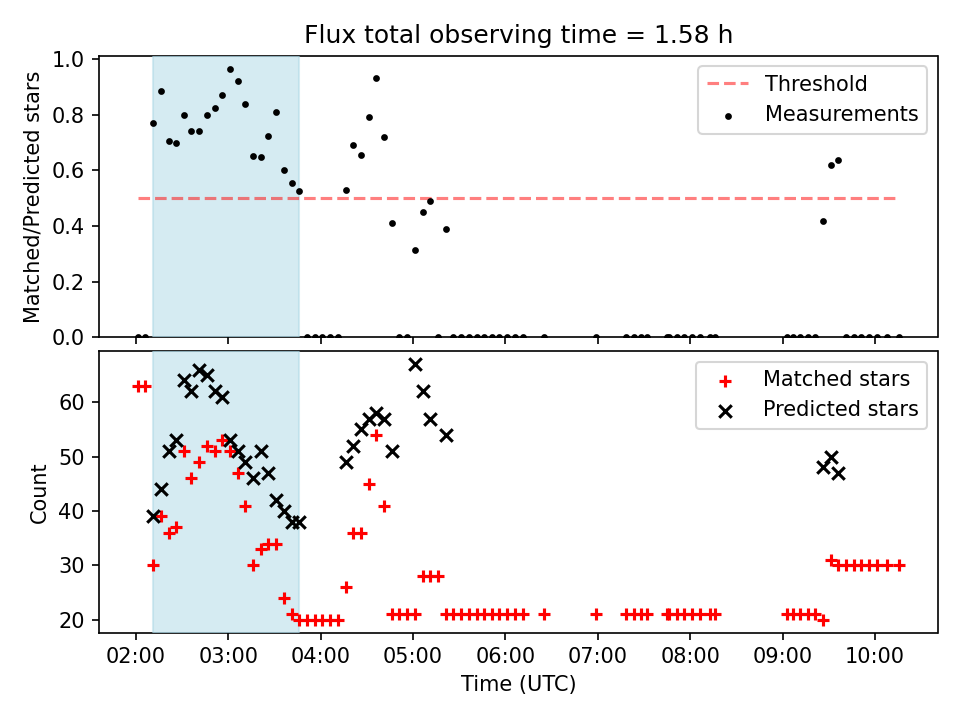 Flux total observing time = 1.58 h

Matched/Predicted stars

1.0
0.8
0.6
0.4
0.2
0.0

Threshold
Measurements

Count

60
50
40
30
20

Matched stars
Predicted stars

02:00
03:00
04:00
05:00
06:00
07:00
08:00
09:00
10:00

Time (UTC)